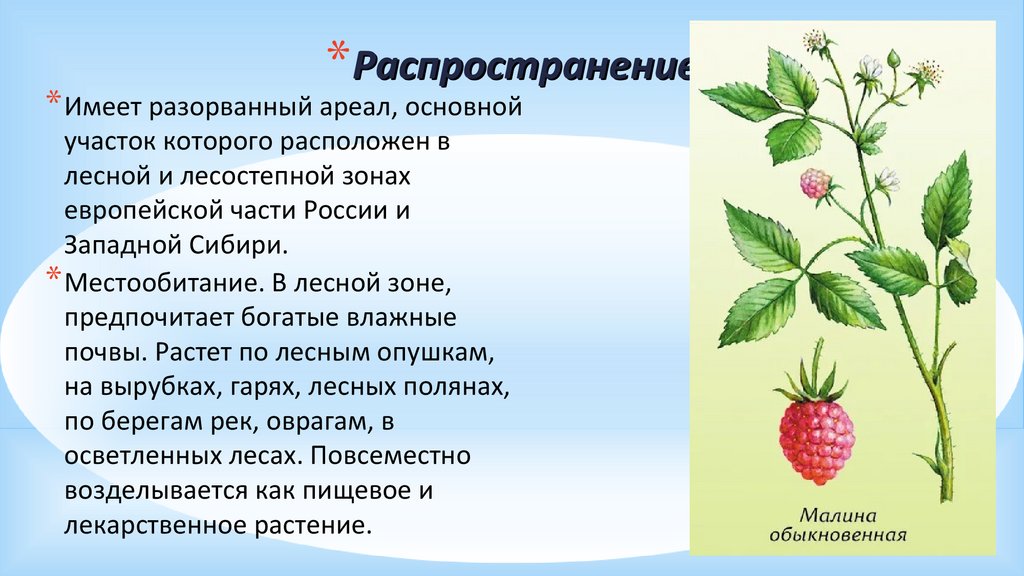 * Распространение

* Имеет разорванный ареал, основной участок которого расположен в лесной и лесостепной зонах европейской части России и Западной Сибири.

* Местообитание. В лесной зоне, предпочитает богатые влажные почвы. Растет по лесным опушкам, на вырубках, гарях, лесных полянах, по берегам рек, оврагам, в осветленных лесах. Повсеместно возделывается как пищевое и лекарственное растение.

Малина обыкновенная